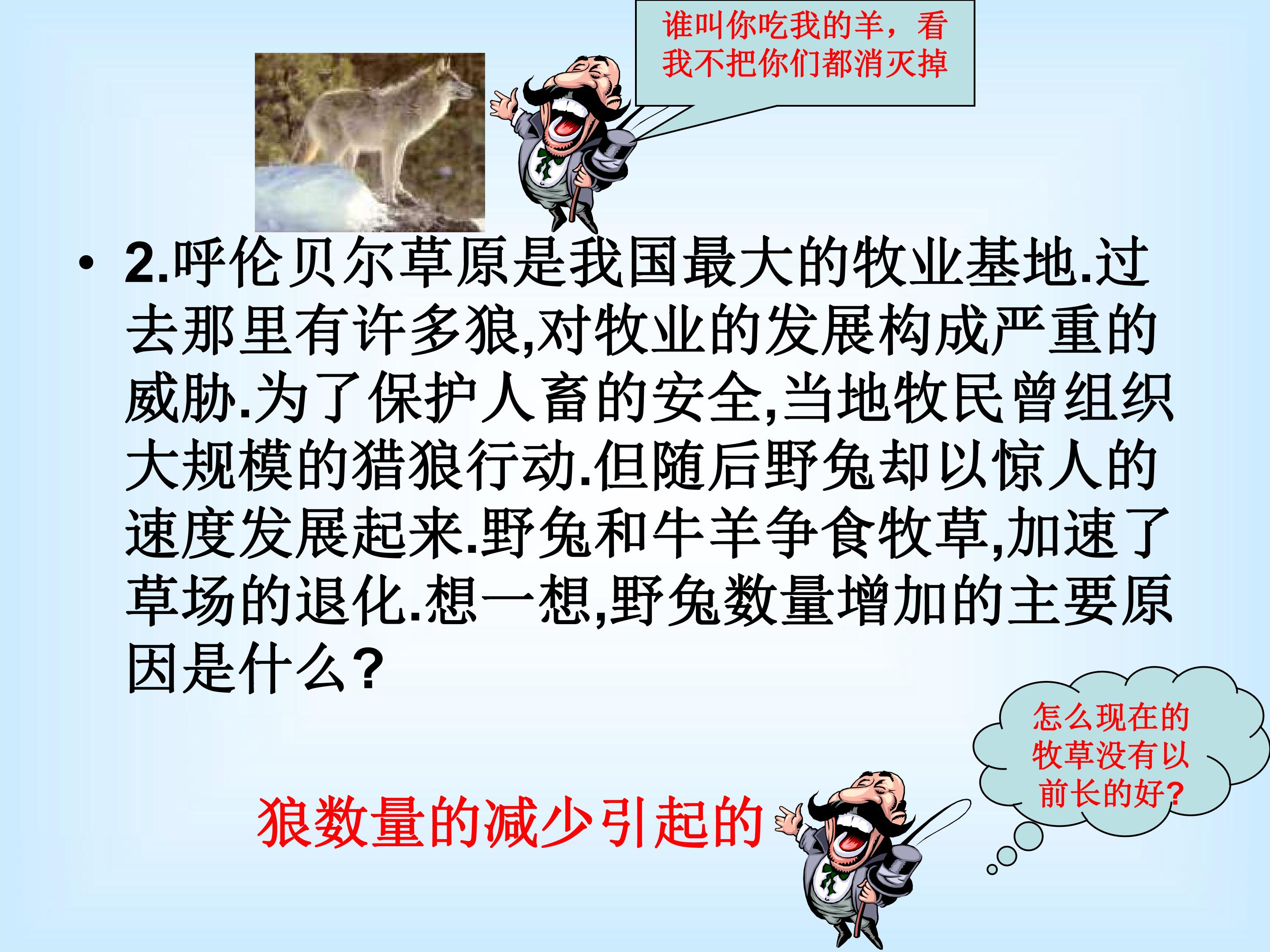 谁叫你吃我的羊，看我不把你们都消灭掉

• 2.呼伦贝尔草原是我国最大的牧业基地.过去那里有许多狼,对牧业的发展构成严重的威胁.为了保护人畜的安全,当地牧民曾组织大规模的猎狼行动.但随后野兔却以惊人的速度发展起来.野兔和牛羊争食牧草,加速了草场的退化.想一想,野兔数量增加的主要原因是什么?

怎么现在的牧草没有以前长的好?

狼数量的减少引起的